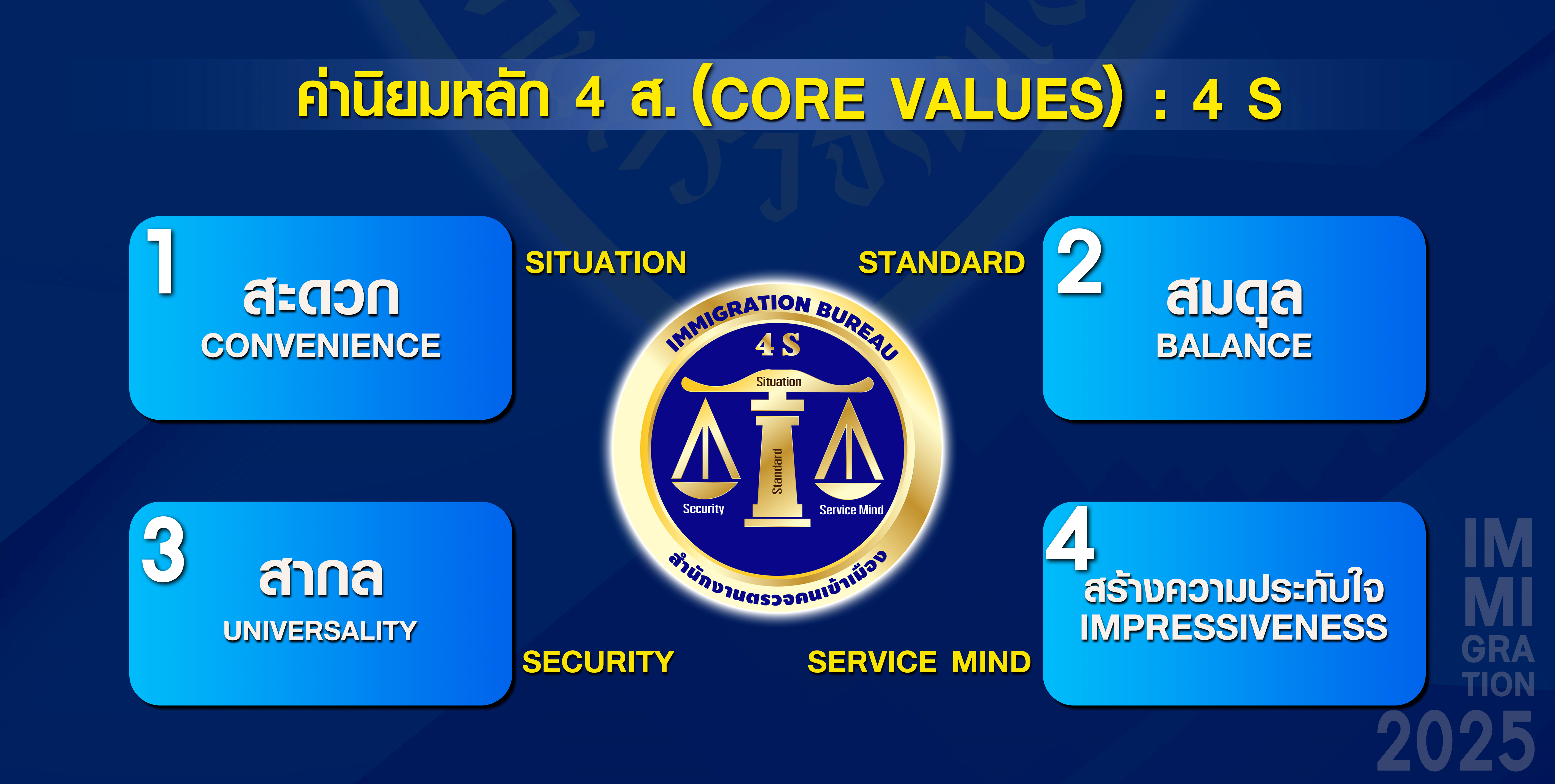 ค่านิยมหลัก 4 ส. (CORE VALUES) : 4 S

1
สะดวก
CONVENIENCE

SITUATION

STANDARD

2
สมดุล
BALANCE

IMMIGRATION BUREAU
4 S
Situation
Standard
Security
Service Mind
สำนักงานตรวจคนเข้าเมือง

3
สากล
UNIVERSALITY

SECURITY

SERVICE MIND

4
สร้างความประทับใจ
IMPRESSIVENESS

IM
MI
GRA
TION
2025